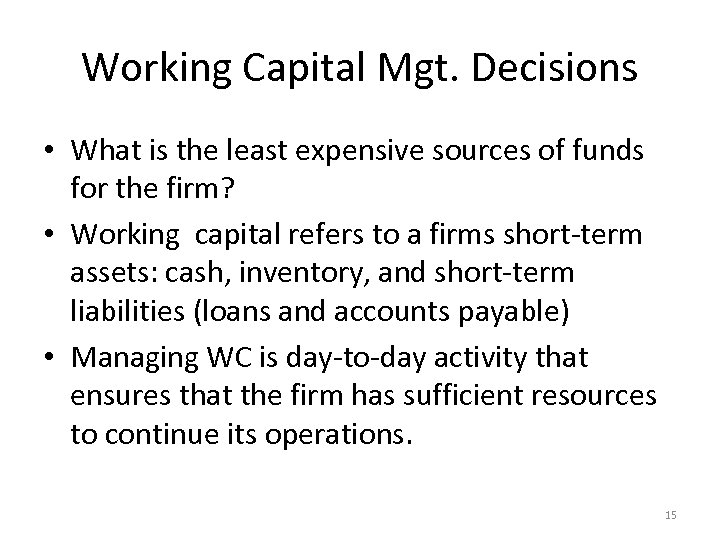 Working Capital Mgt. Decisions

• What is the least expensive sources of funds for the firm?

• Working  capital refers to a firms short-term assets: cash, inventory, and short-term liabilities (loans and accounts payable)

• Managing WC is day-to-day activity that ensures that the firm has sufficient resources to continue its operations.

15